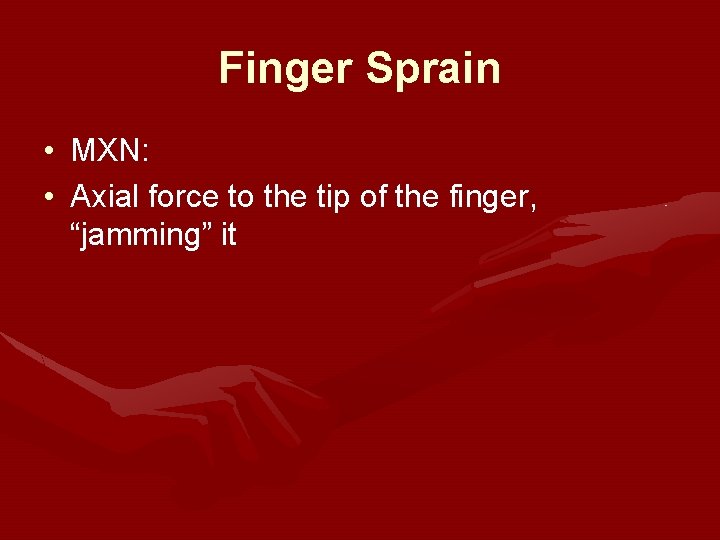 Finger Sprain

• MXN:
• Axial force to the tip of the finger, “jamming” it